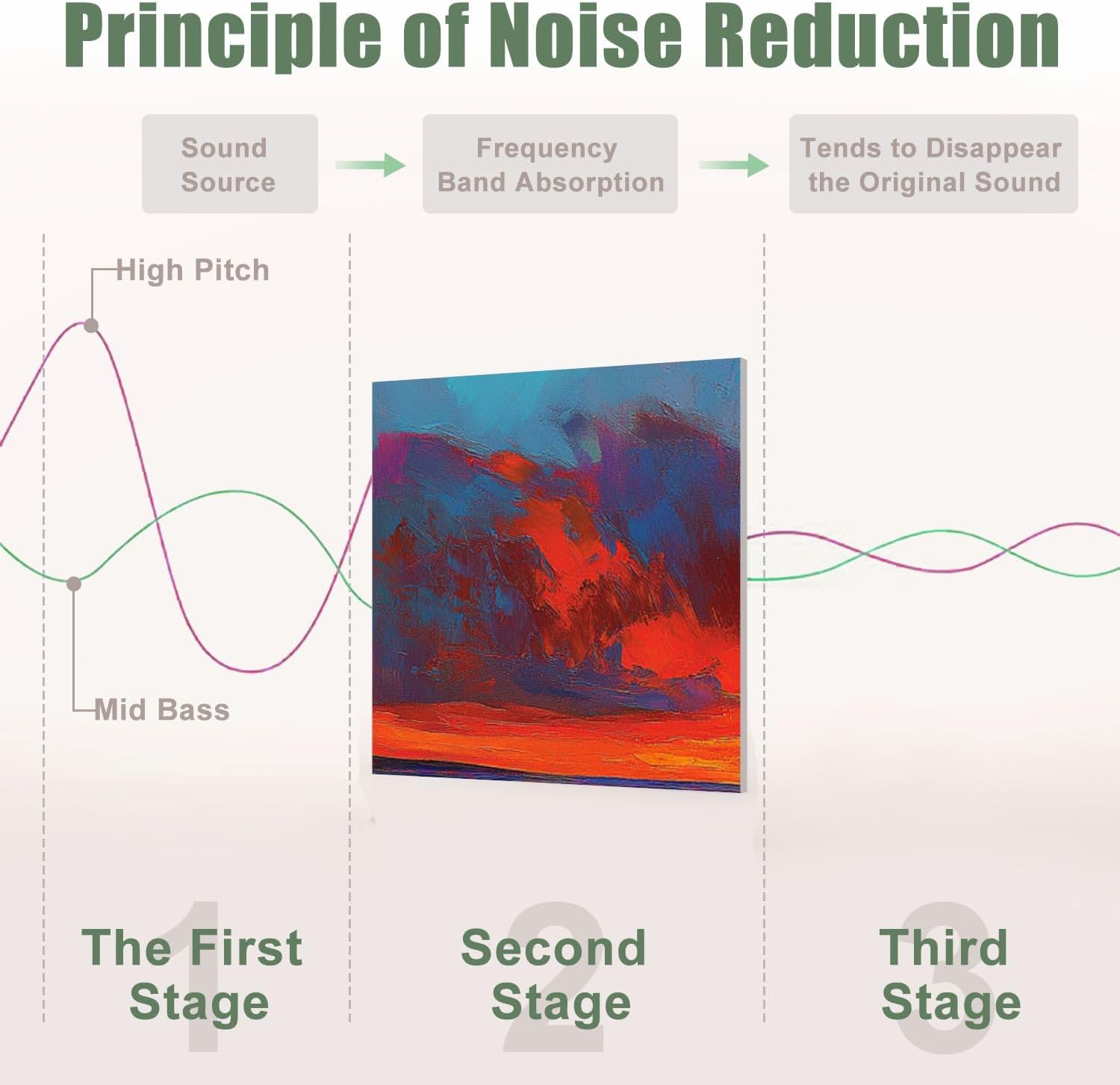 Principle of Noise Reduction

Sound Source

Frequency Band Absorption

Tends to Disappear the Original Sound

High Pitch

Mid Bass

1
The First Stage

2
Second Stage

3
Third Stage